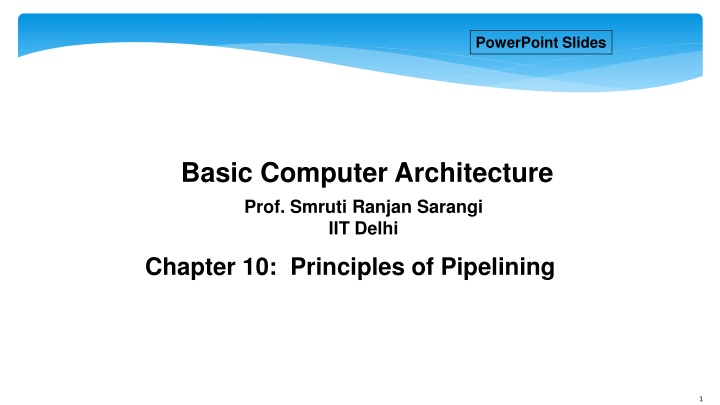 PowerPoint Slides

Basic Computer Architecture

Prof. Smruti Ranjan Sarangi
IIT Delhi

Chapter 10: Principles of Pipelining

1